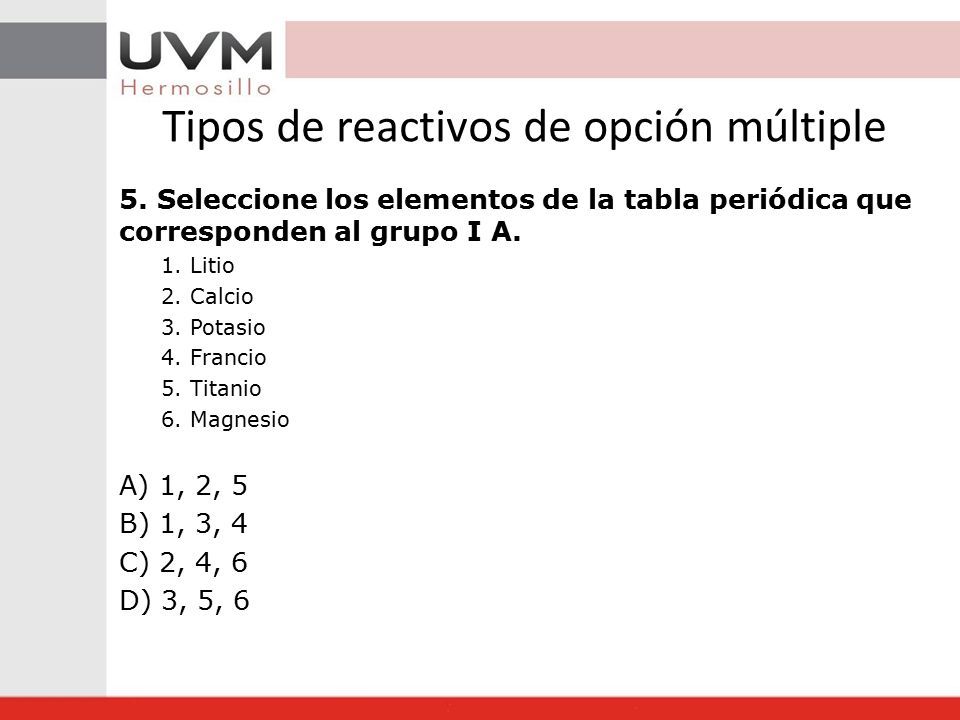 UVM
Hermosillo

Tipos de reactivos de opción múltiple

5. Seleccione los elementos de la tabla periódica que corresponden al grupo I A.

1. Litio
2. Calcio
3. Potasio
4. Francio
5. Titanio
6. Magnesio

A) 1, 2, 5
B) 1, 3, 4
C) 2, 4, 6
D) 3, 5, 6